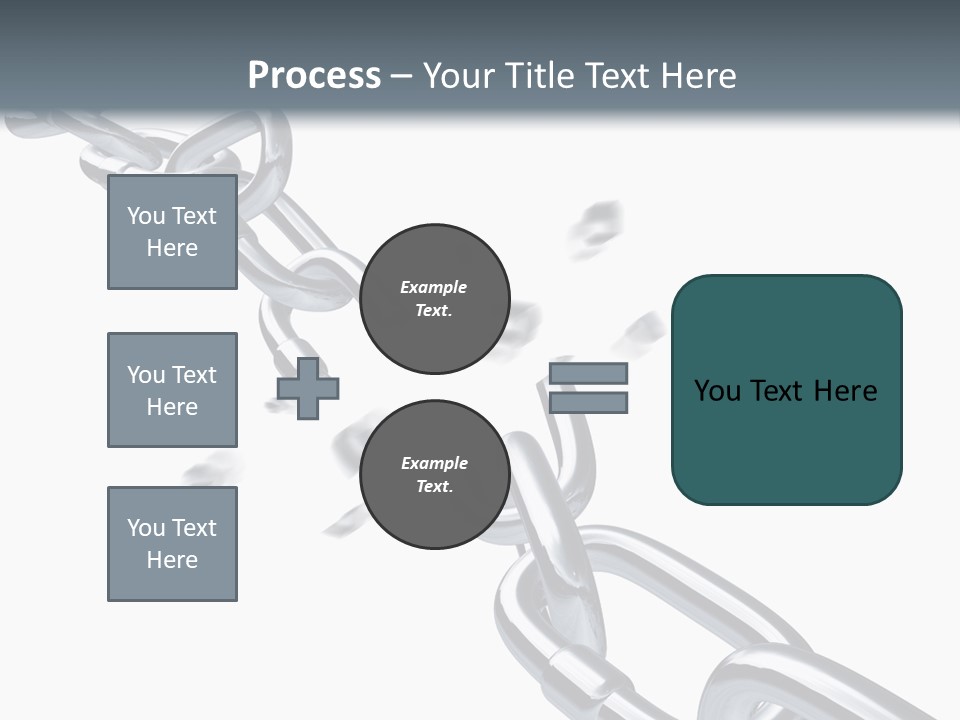 Process – Your Title Text Here

You Text Here

You Text Here

You Text Here

Example Text.

Example Text.

You Text Here